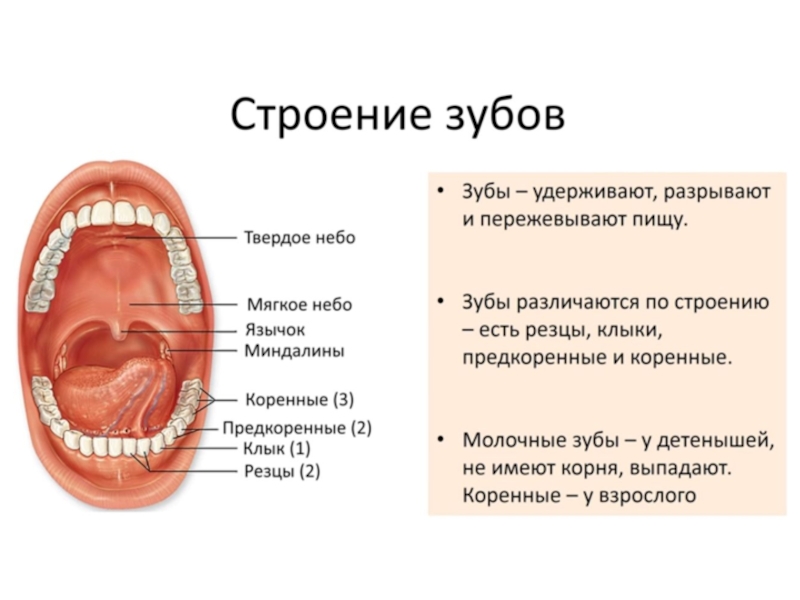 Строение зубов

Твердое небо
Мягкое небо
Язычок
Миндалины
Коренные (3)
Предкоренные (2)
Клык (1)
Резцы (2)

• Зубы – удерживают, разрывают и пережевывают пищу.

• Зубы различаются по строению – есть резцы, клыки, предкоренные и коренные.

• Молочные зубы – у детенышей, не имеют корня, выпадают. Коренные – у взрослого